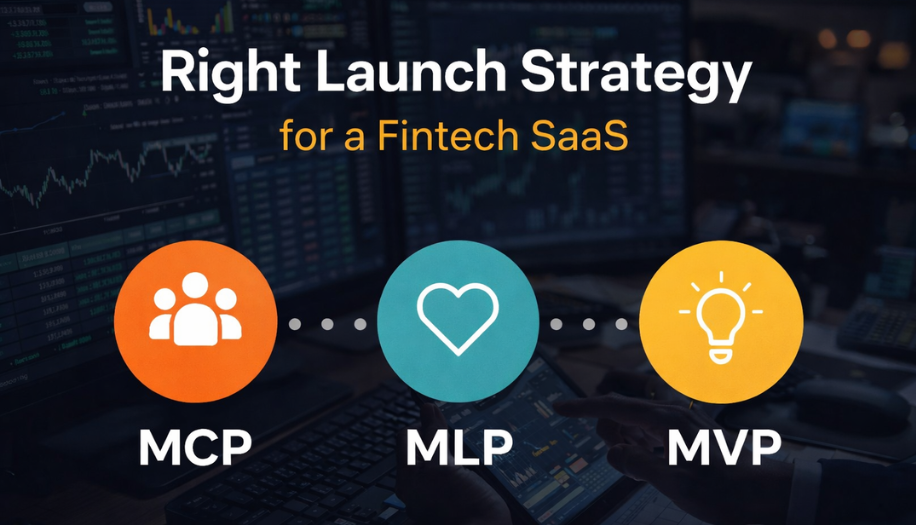 Right Launch Strategy
for a Fintech SaaS

MCP

MLP

MVP